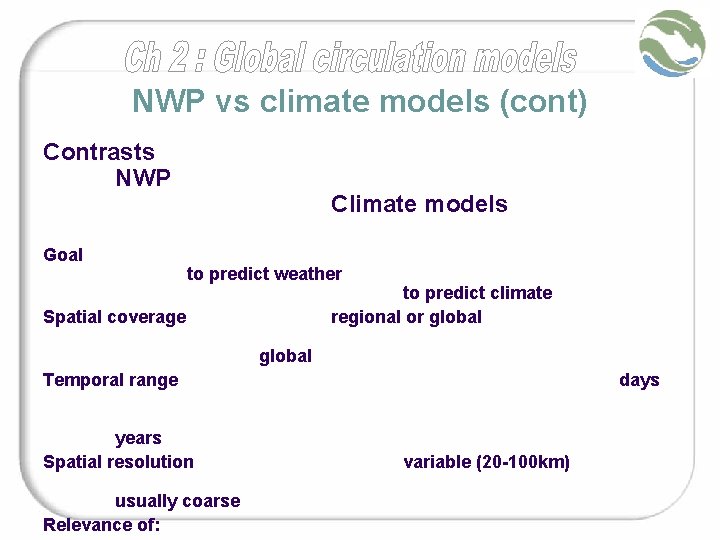 Ch 2 : Global circulation models

NWP vs climate models (cont)

Contrasts
NWP
Climate models

Goal
to predict weather
to predict climate
Spatial coverage regional or global

global
Temporal range days

years
Spatial resolution variable (20-100km)

usually coarse
Relevance of: